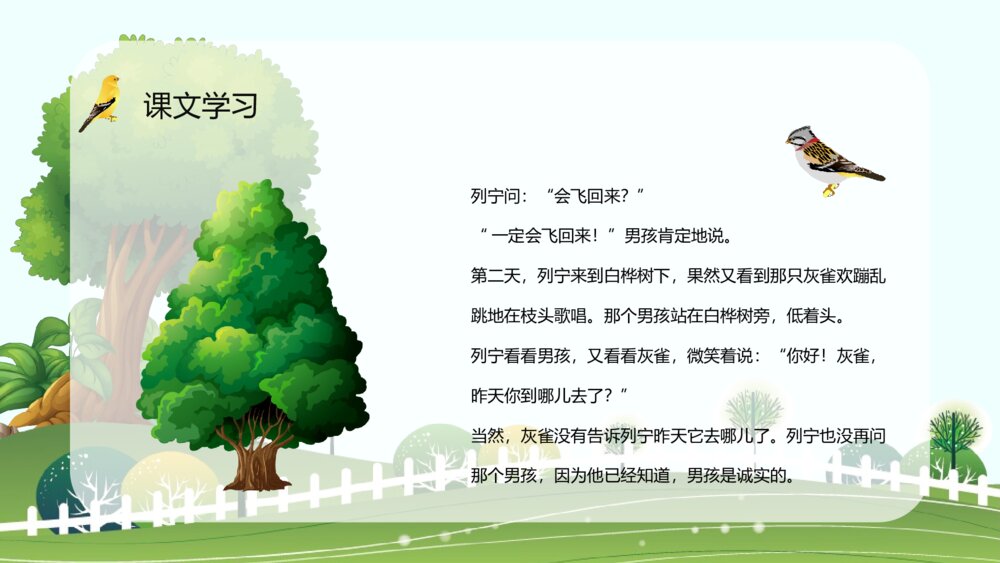 课文学习

列宁问：“会飞回来？”

“一定会飞回来！”男孩肯定地说。

第二天，列宁来到白桦树下，果然又看到那只灰雀欢蹦乱跳地在枝头歌唱。那个男孩站在白桦树旁，低着头。

列宁看看男孩，又看看灰雀，微笑着说：“你好！灰雀，昨天你到哪儿去了？”

当然，灰雀没有告诉列宁昨天它去哪儿了。列宁也没再问那个男孩，因为他已经知道，男孩是诚实的。